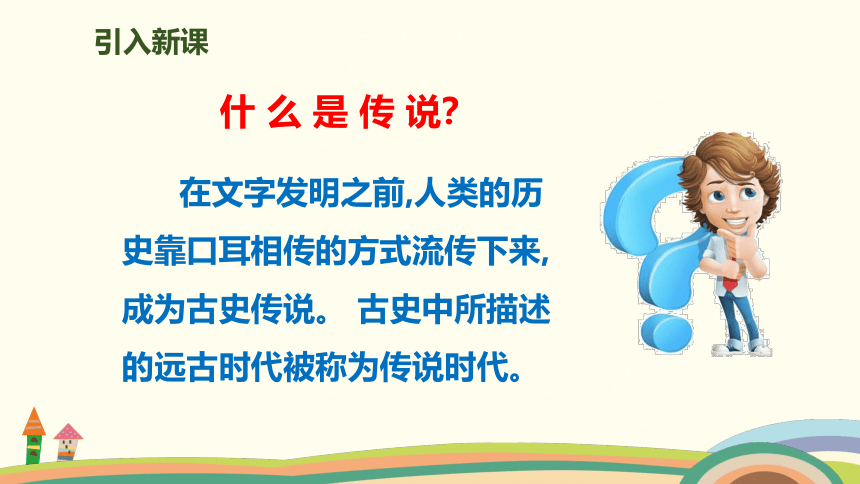 引入新课

什么是传说?

在文字发明之前,人类的历史靠口耳相传的方式流传下来,成为古史传说。 古史中所描述的远古时代被称为传说时代。